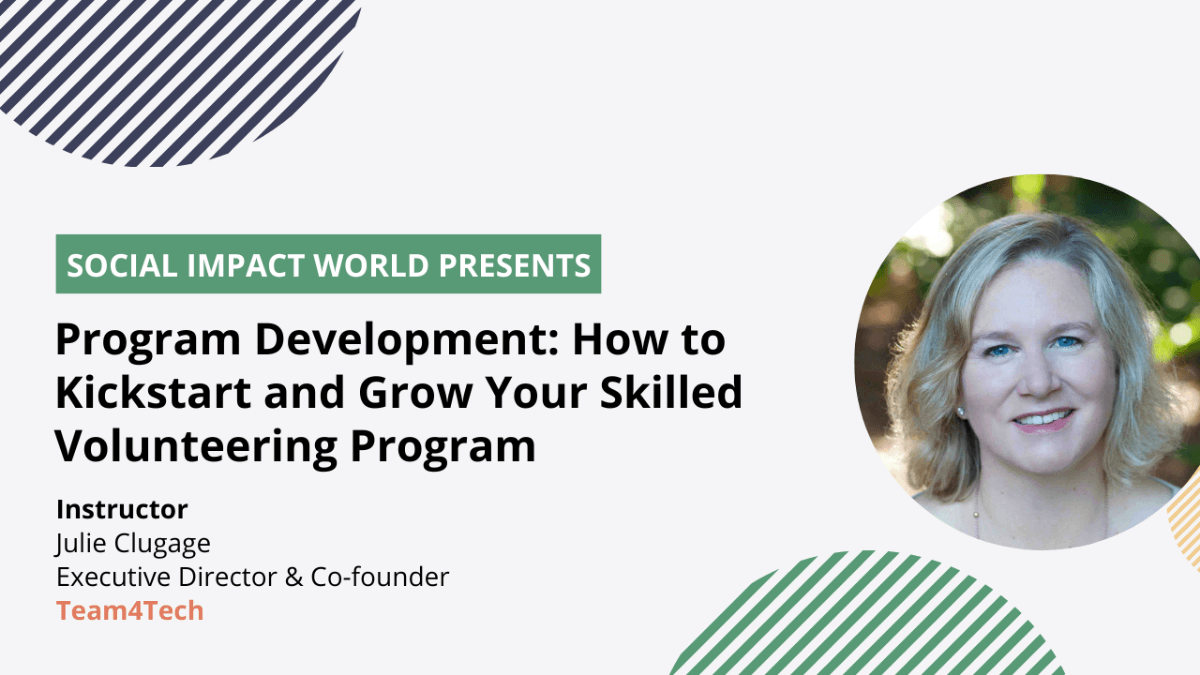 SOCIAL IMPACT WORLD PRESENTS

Program Development: How to Kickstart and Grow Your Skilled Volunteering Program

Instructor
Julie Clugage
Executive Director & Co-founder
Team4Tech